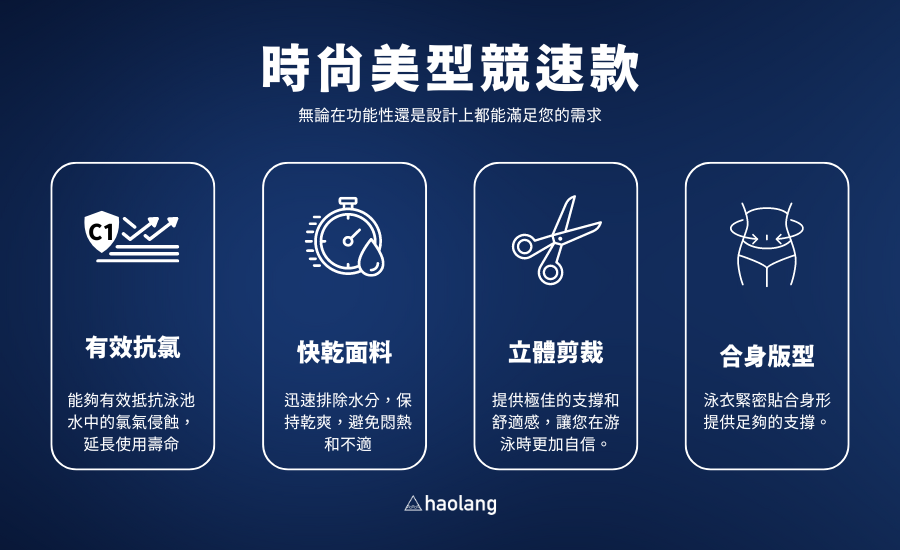 時尚美型競速款

無論在功能性還是設計上都能滿足您的需求

C1

有效抗氯

能夠有效抵抗泳池水中的氯氣侵蝕，延長使用壽命

快乾面料

迅速排除水分，保持乾爽，避免悶熱和不適

立體剪裁

提供極佳的支撐和舒適感，讓您在游泳時更加自信。

合身版型

泳衣緊密貼合身形提供足夠的支撐。

haolang